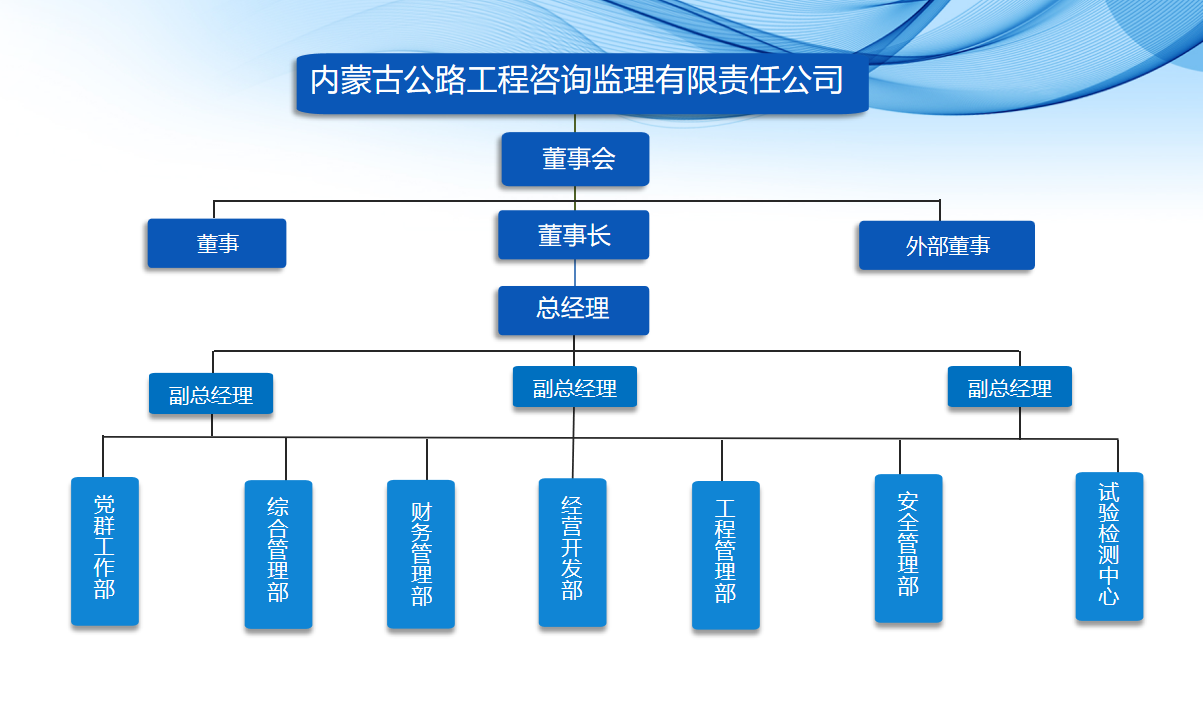 内蒙古公路工程咨询监理有限责任公司

董事会

董事

董事长

外部董事

总经理

副总经理

副总经理

副总经理

党群工作部

综合管理部

财务管理部

经营开发部

工程管理部

安全管理部

试验检测中心